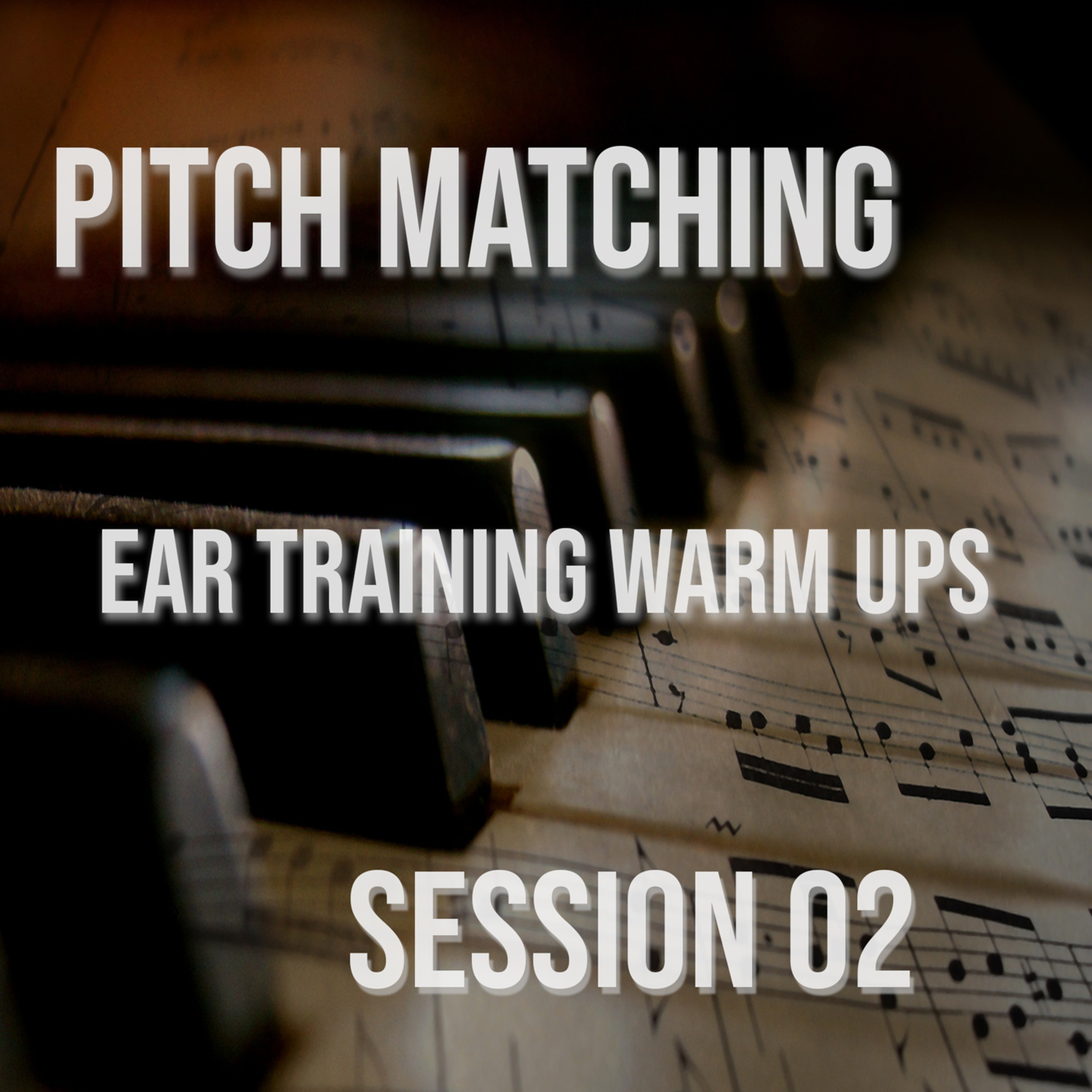 PITCH MATCHING

EAR TRAINING WARM UPS

SESSION 02